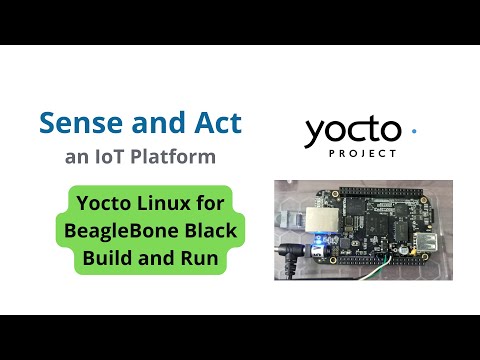 Sense and Act
an IoT Platform

Yocto Linux for BeagleBone Black Build and Run

yocto
PROJECT